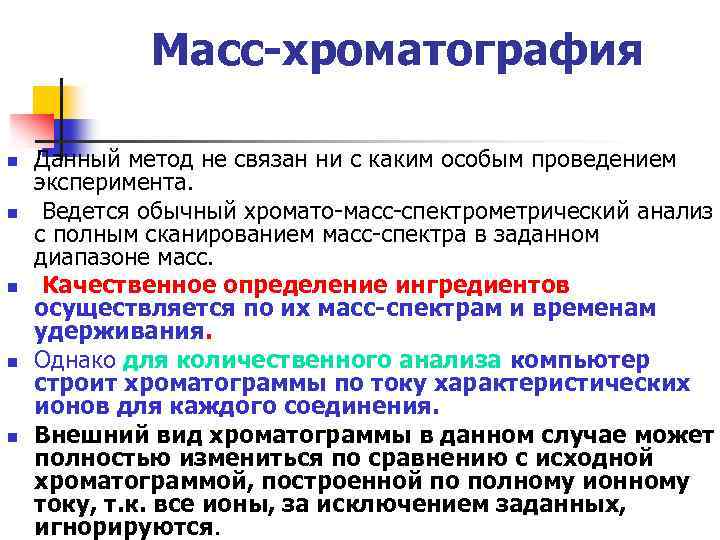 Масс-хроматография

Данный метод не связан ни с каким особым проведением эксперимента.

Ведется обычный хромато-масс-спектрометрический анализ с полным сканированием масс-спектра в заданном диапазоне масс.

Качественное определение ингредиентов осуществляется по их масс-спектрам и временам удерживания.

Однако для количественного анализа компьютер строит хроматограммы по току характеристических ионов для каждого соединения.

Внешний вид хроматограммы в данном случае может полностью измениться по сравнению с исходной хроматограммой, построенной по полному ионному току, т.к. все ионы, за исключением заданных, игнорируются.